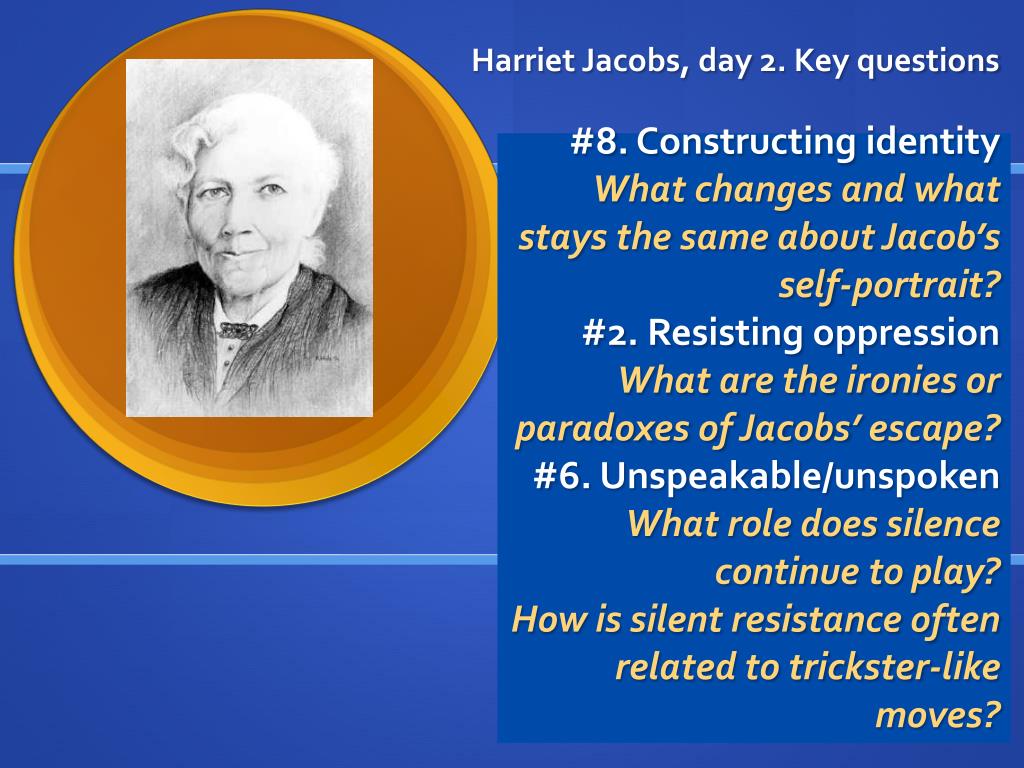 Harriet Jacobs, day 2. Key questions

#8. Constructing identity
What changes and what stays the same about Jacob's self-portrait?

#2. Resisting oppression
What are the ironies or paradoxes of Jacobs' escape?

#6. Unspeakable/unspoken
What role does silence continue to play?
How is silent resistance often related to trickster-like moves?